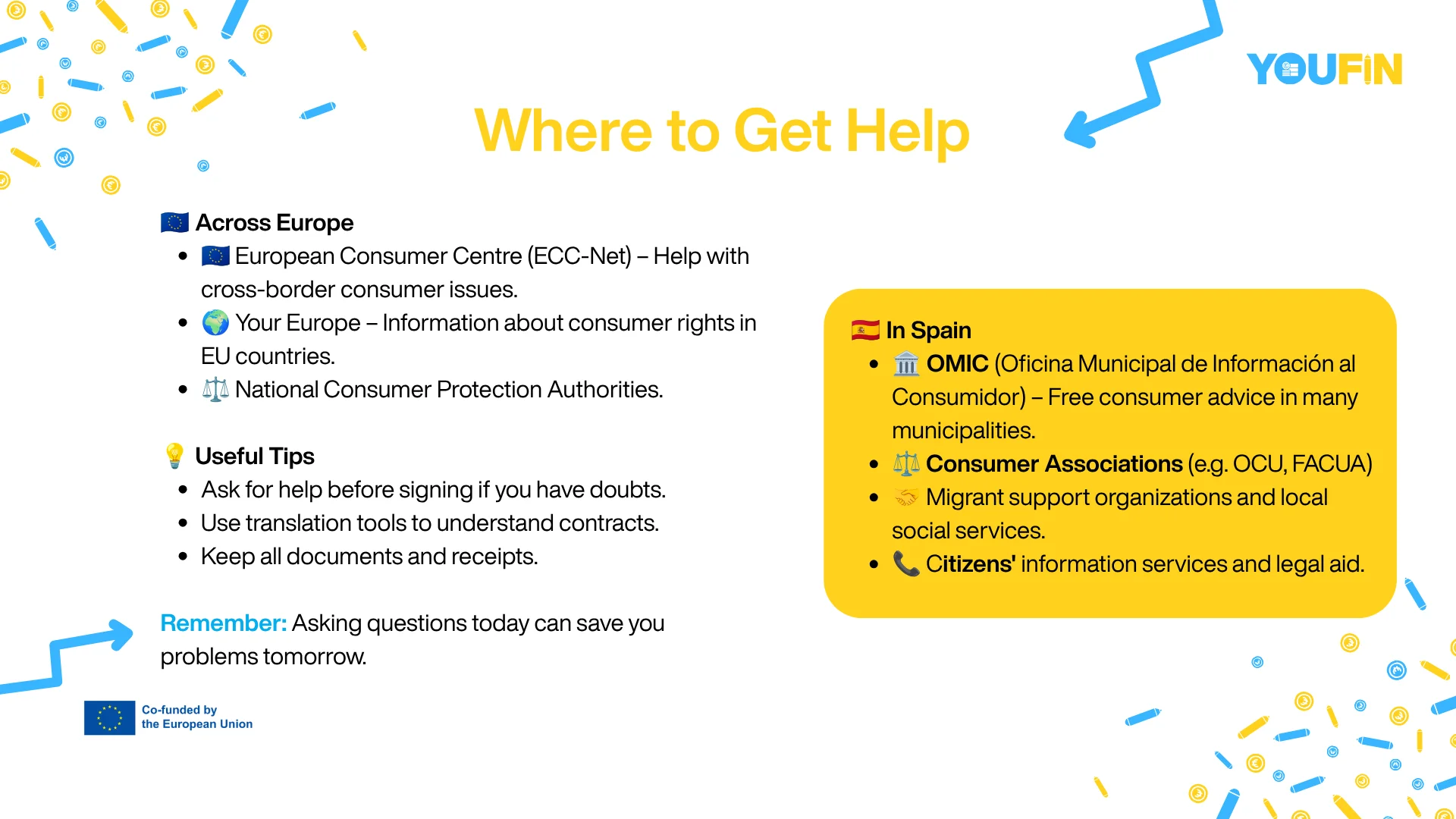 YOUFIN

Where to Get Help

🇪🇺 Across Europe
• 🇪🇺 European Consumer Centre (ECC-Net) – Help with cross-border consumer issues.
• 🌍 Your Europe – Information about consumer rights in EU countries.
• ⚖️ National Consumer Protection Authorities.

💡 Useful Tips
• Ask for help before signing if you have doubts.
• Use translation tools to understand contracts.
• Keep all documents and receipts.

Remember: Asking questions today can save you problems tomorrow.

🇪🇸 In Spain
• 🏛️ OMIC (Oficina Municipal de Información al Consumidor) – Free consumer advice in many municipalities.
• ⚖️ Consumer Associations (e.g. OCU, FACUA)
• 🤝 Migrant support organizations and local social services.
• 📞 Citizens' information services and legal aid.

Co-funded by
the European Union